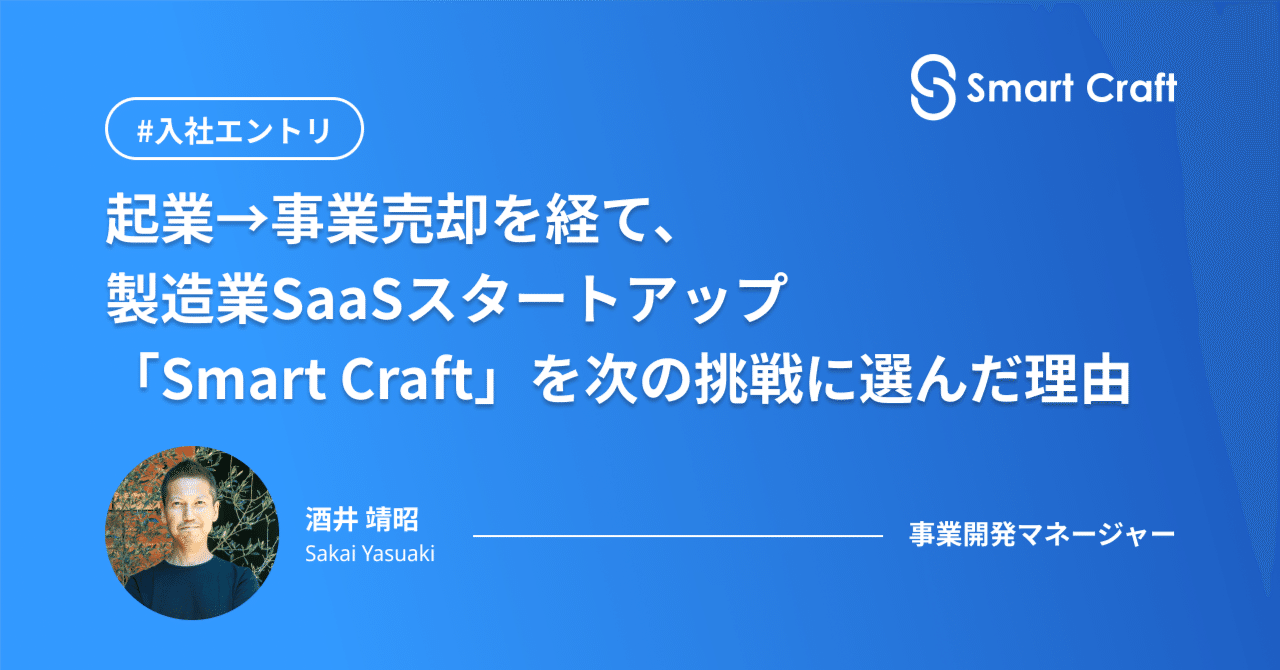 Smart Craft

#入社エントリ

起業→事業売却を経て、
製造業SaaSスタートアップ
「Smart Craft」を次の挑戦に選んだ理由

酒井 靖昭
Sakai Yasuaki

事業開発マネージャー